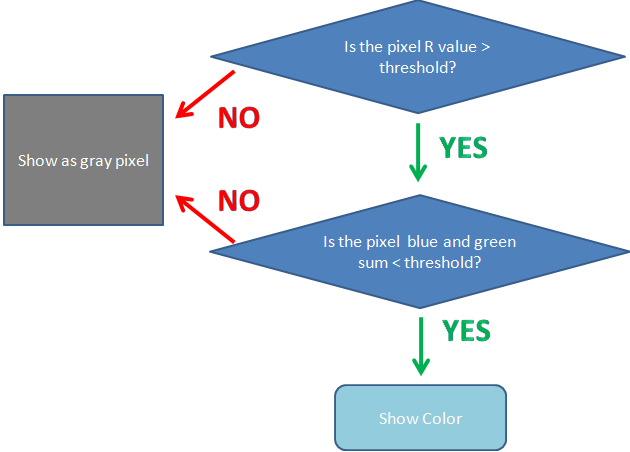 Is the pixel R value > threshold?

NO

Show as gray pixel

YES

NO

Is the pixel blue and green sum < threshold?

YES

Show Color